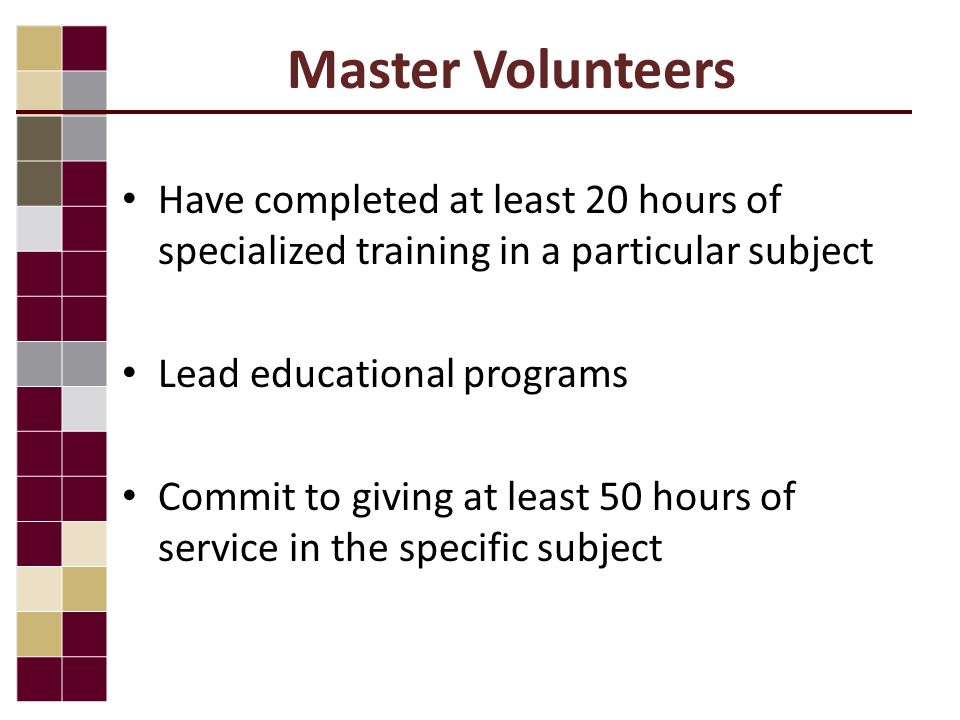 Master Volunteers

• Have completed at least 20 hours of specialized training in a particular subject

• Lead educational programs

• Commit to giving at least 50 hours of service in the specific subject